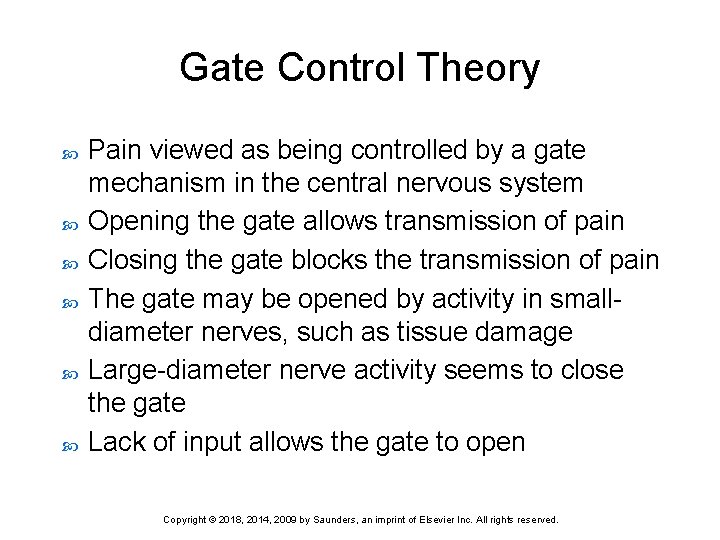 Gate Control Theory

Pain viewed as being controlled by a gate mechanism in the central nervous system

Opening the gate allows transmission of pain

Closing the gate blocks the transmission of pain

The gate may be opened by activity in small-diameter nerves, such as tissue damage

Large-diameter nerve activity seems to close the gate

Lack of input allows the gate to open

Copyright © 2018, 2014, 2009 by Saunders, an imprint of Elsevier Inc. All rights reserved.